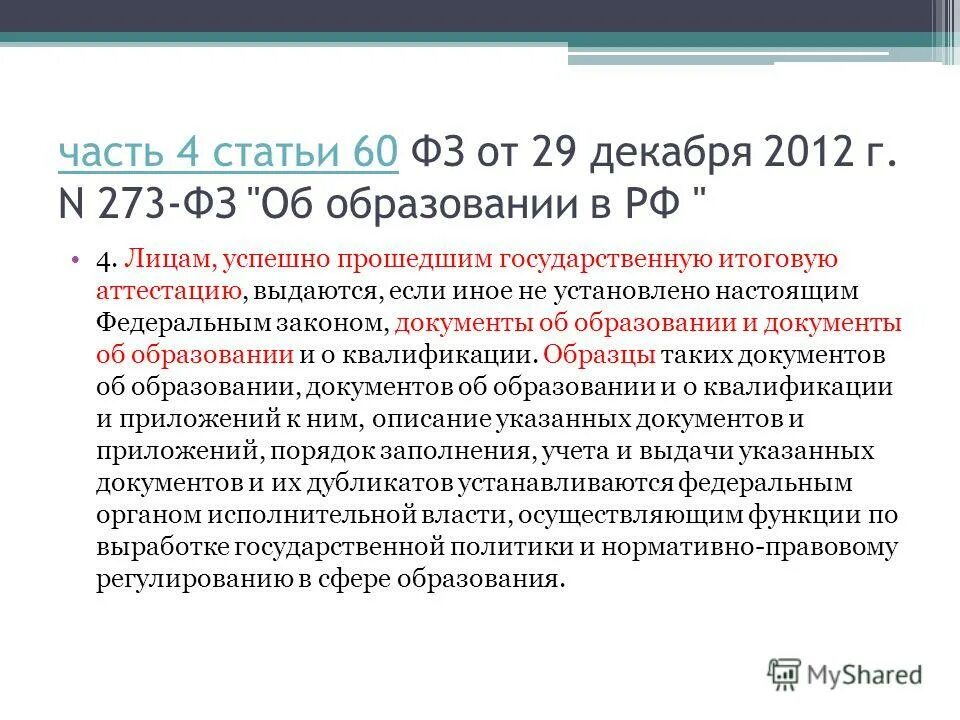 часть 4 статьи 60 ФЗ от 29 декабря 2012 г. N 273-ФЗ "Об образовании в РФ "

• 4. Лицам, успешно прошедшим государственную итоговую аттестацию, выдаются, если иное не установлено настоящим Федеральным законом, документы об образовании и документы об образовании и о квалификации. Образцы таких документов об образовании, документов об образовании и о квалификации и приложений к ним, описание указанных документов и приложений, порядок заполнения, учета и выдачи указанных документов и их дубликатов устанавливаются федеральным органом исполнительной власти, осуществляющим функции по выработке государственной политики и нормативно-правовому регулированию в сфере образования.

MyShared